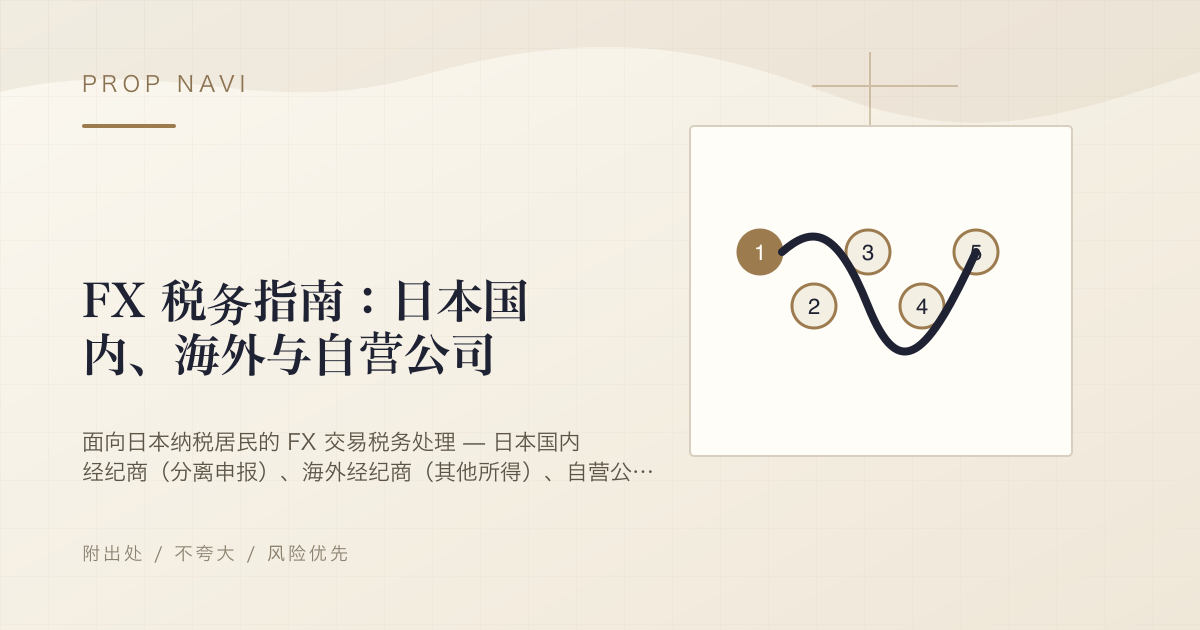 PROP NAVI

FX 税务指南：日本国内、海外与自营公司

面向日本纳税居民的 FX 交易税务处理 — 日本国内经纪商（分离申报）、海外经纪商（其他所得）、自营公…

附出处 / 不夸大 / 风险优先

1
2
3
4
5